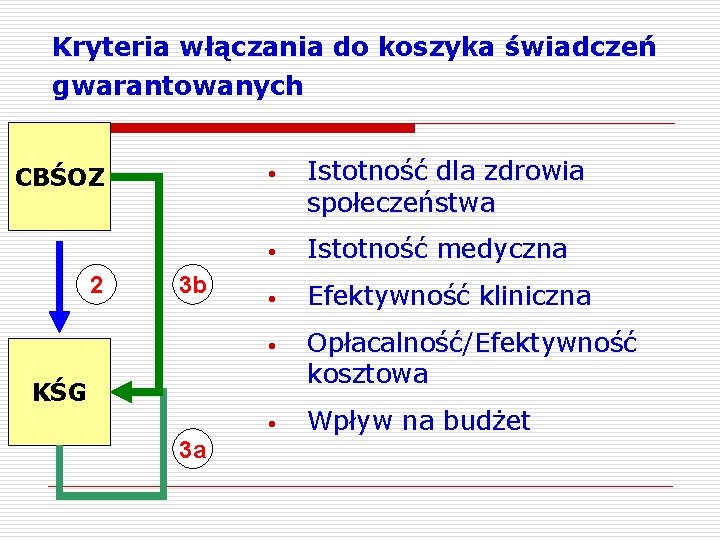 Kryteria włączania do koszyka świadczeń gwarantowanych

CBŚOZ

2

3b

KŚG

3a

• Istotność dla zdrowia społeczeństwa
• Istotność medyczna
• Efektywność kliniczna
• Opłacalność/Efektywność kosztowa
• Wpływ na budżet